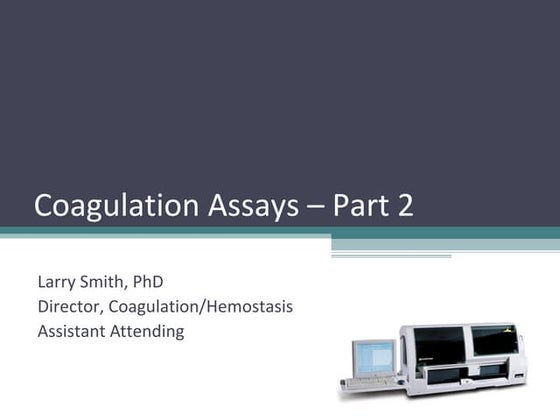 Coagulation Assays – Part 2

Larry Smith, PhD
Director, Coagulation/Hemostasis
Assistant Attending